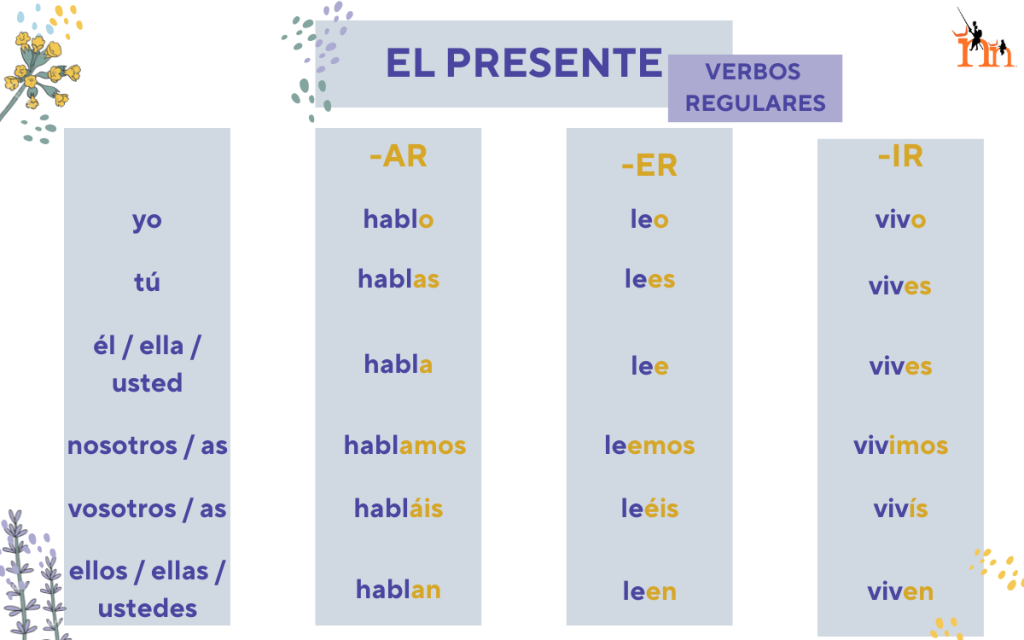 EL PRESENTE

VERBOS REGULARES

|  | -AR | -ER | -IR |
|---|---|---|---|
| yo | hablo | leo | vivo |
| tú | hablas | lees | vives |
| él / ella / usted | habla | lee | vives |
| nosotros / as | hablamos | leemos | vivimos |
| vosotros / as | habláis | leéis | vivís |
| ellos / ellas / ustedes | hablan | leen | viven |